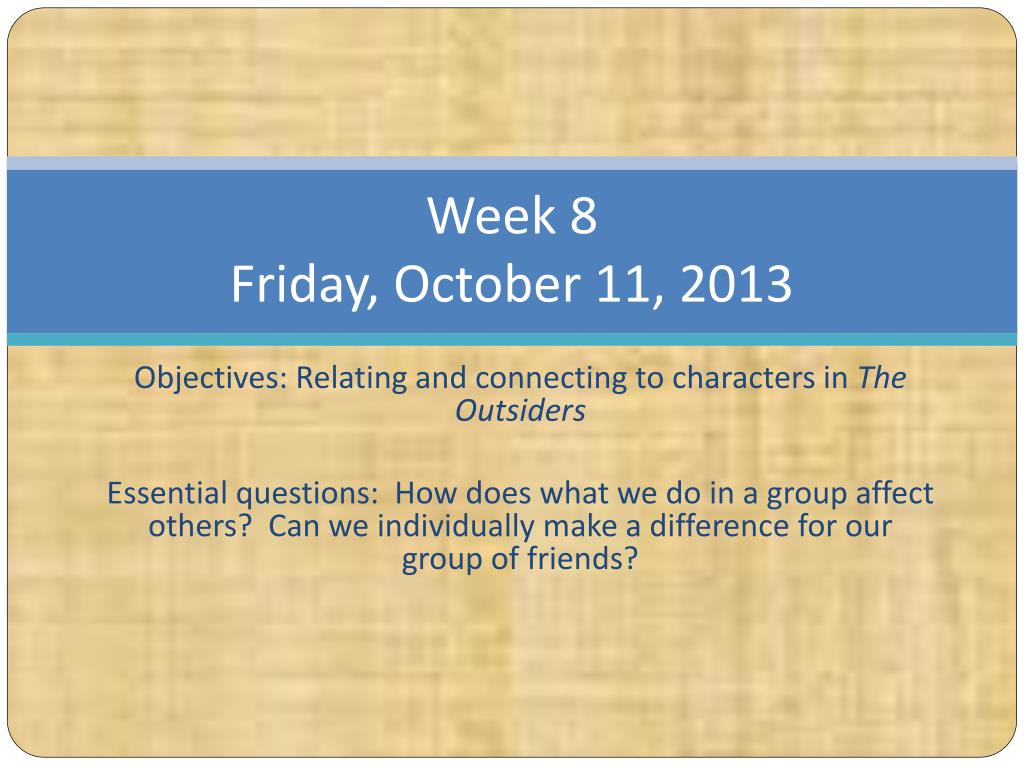 Week 8
Friday, October 11, 2013

Objectives: Relating and connecting to characters in The Outsiders

Essential questions: How does what we do in a group affect others? Can we individually make a difference for our group of friends?